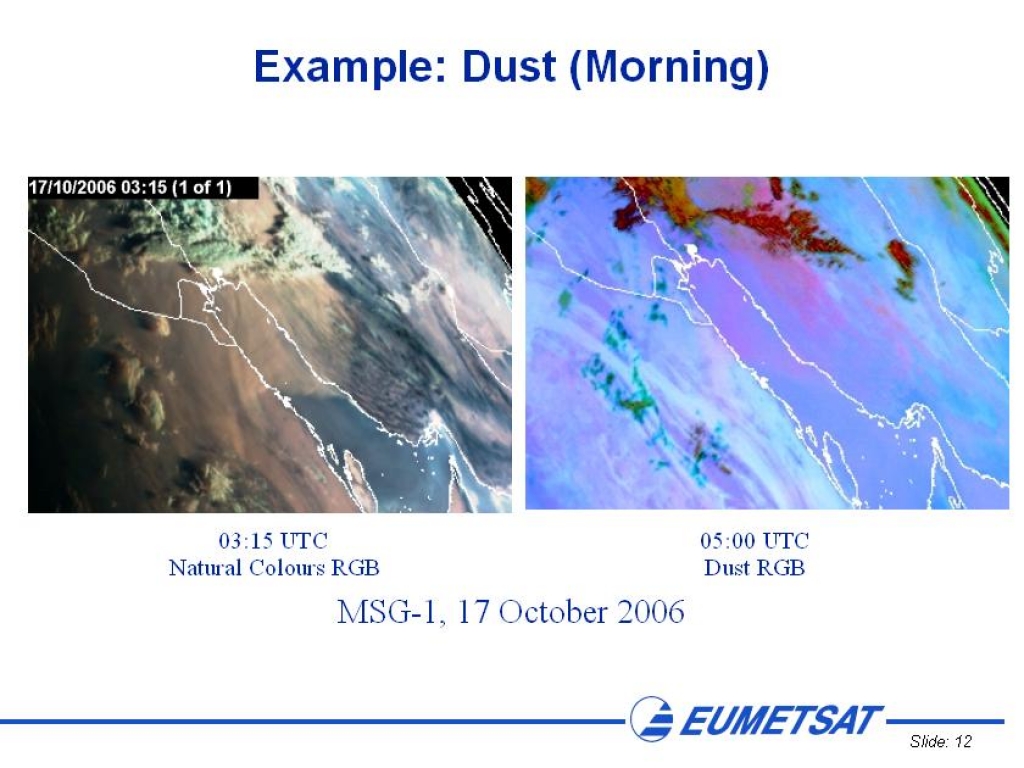 Example: Dust (Morning)

17/10/2006 03:15 (1 of 1)

03:15 UTC
Natural Colours RGB

05:00 UTC
Dust RGB

MSG-1, 17 October 2006

EUMETSAT

Slide: 12